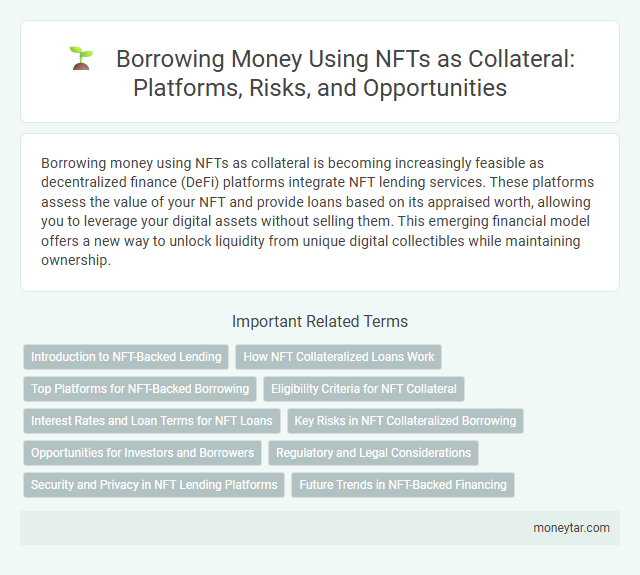 Borrowing Money Using NFTs as Collateral: Platforms, Risks, and Opportunities

Borrowing money using NFTs as collateral is becoming increasingly feasible as decentralized finance (DeFi) platforms integrate NFT lending services. These platforms assess the value of your NFT and provide loans based on its appraised worth, allowing you to leverage your digital assets without selling them. This emerging financial model offers a new way to unlock liquidity from unique digital collectibles while maintaining ownership.

Important Related Terms

Introduction to NFT-Backed Lending

How NFT Collateralized Loans Work

Top Platforms for NFT-Backed Borrowing

Eligibility Criteria for NFT Collateral

Interest Rates and Loan Terms for NFT Loans

Key Risks in NFT Collateralized Borrowing

Opportunities for Investors and Borrowers

Regulatory and Legal Considerations

Security and Privacy in NFT Lending Platforms

Future Trends in NFT-Backed Financing

moneytar.com